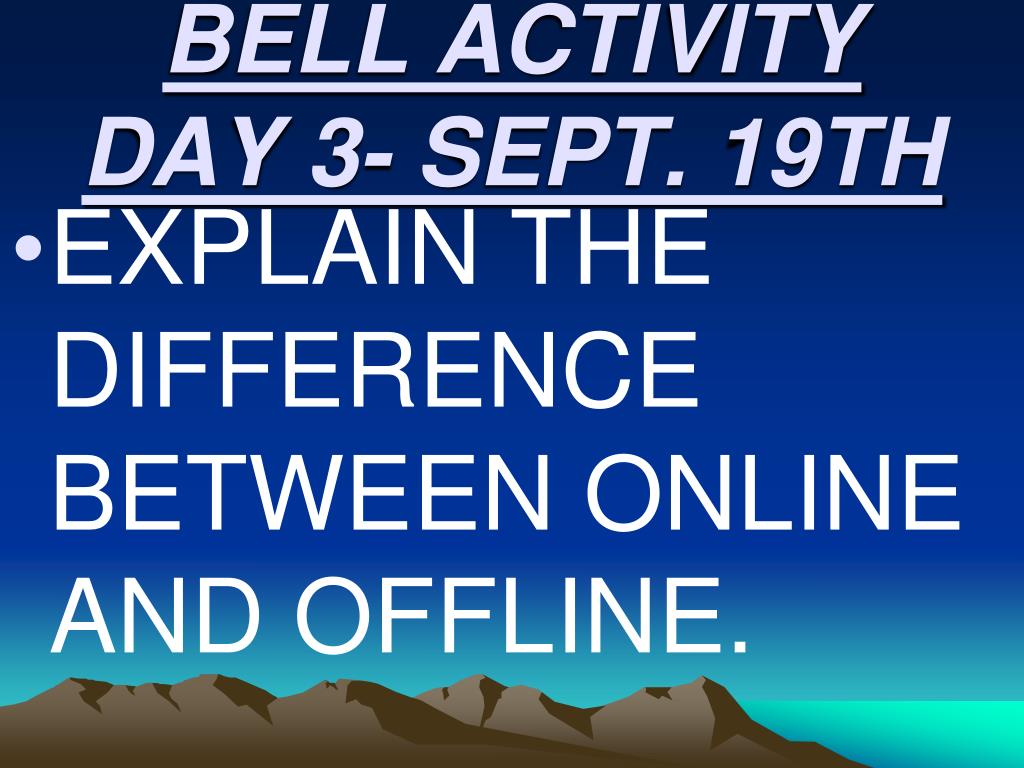 BELL ACTIVITY
DAY 3- SEPT. 19TH

• EXPLAIN THE DIFFERENCE BETWEEN ONLINE AND OFFLINE.